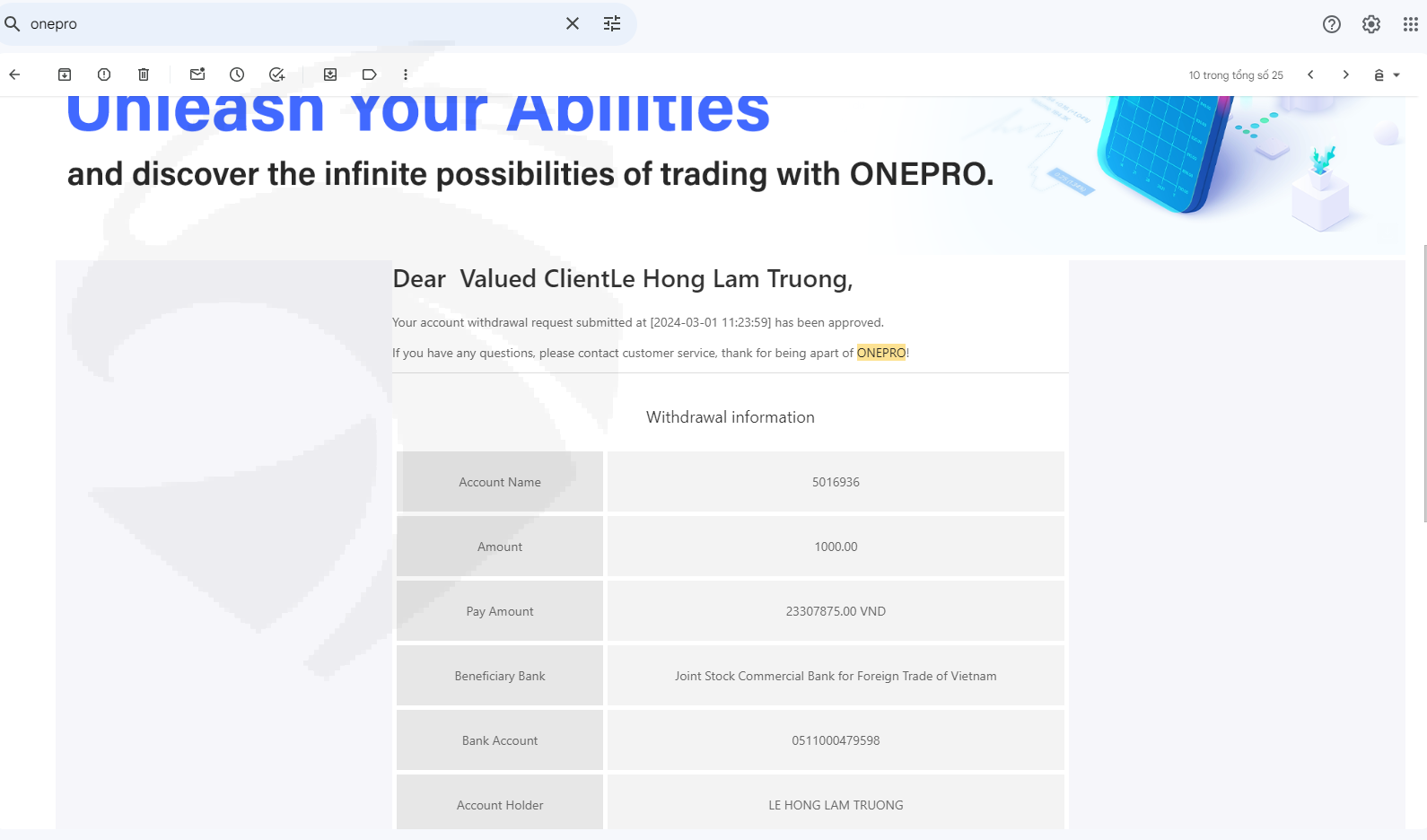 onepro

10 trong tổng số 25

Unleash Your Abilities

and discover the infinite possibilities of trading with ONEPRO.

Dear Valued ClientLe Hong Lam Truong,

Your account withdrawal request submitted at [2024-03-01 11:23:59] has been approved.

If you have any questions, please contact customer service, thank for being apart of ONEPRO!

Withdrawal information

| Account Name | 5016936 |
|---|---|
| Amount | 1000.00 |
| Pay Amount | 23307875.00 VND |
| Beneficiary Bank | Joint Stock Commercial Bank for Foreign Trade of Vietnam |
| Bank Account | 0511000479598 |
| Account Holder | LE HONG LAM TRUONG |